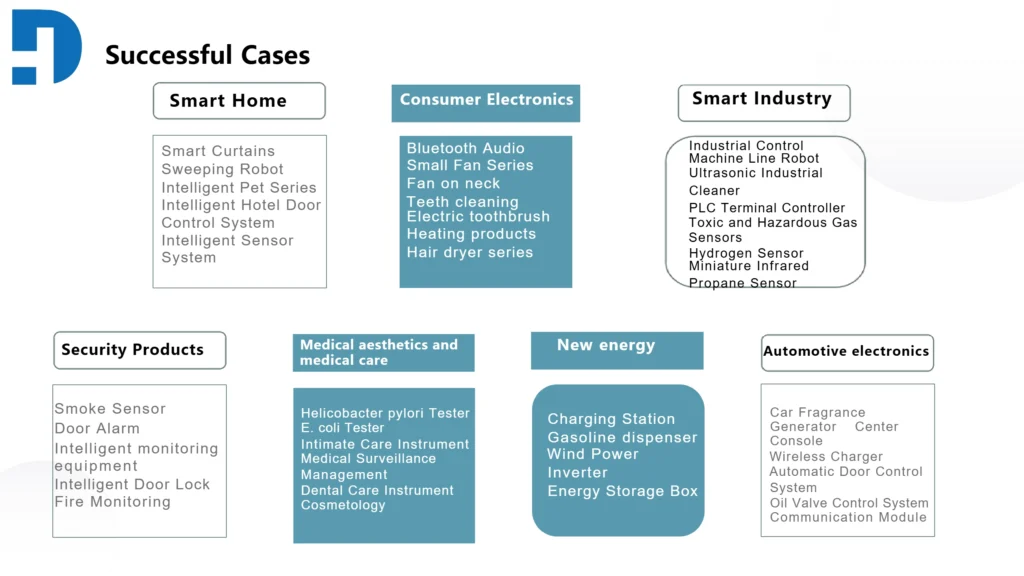 Successful Cases

Smart Home

Smart Curtains
Sweeping Robot
Intelligent Pet Series
Intelligent Hotel Door Control System
Intelligent Sensor System

Consumer Electronics

Bluetooth Audio
Small Fan Series
Fan on neck
Teeth cleaning
Electric toothbrush
Heating products
Hair dryer series

Smart Industry

Industrial Control
Machine Line Robot
Ultrasonic Industrial Cleaner
PLC Terminal Controller
Toxic and Hazardous Gas Sensors
Hydrogen Sensor
Miniature Infrared
Propane Sensor

Security Products

Smoke Sensor
Door Alarm
Intelligent monitoring equipment
Intelligent Door Lock
Fire Monitoring

Medical aesthetics and medical care

Helicobacter pylori Tester
E. coli Tester
Intimate Care Instrument
Medical Surveillance Management
Dental Care Instrument
Cosmetology

New energy

Charging Station
Gasoline dispenser
Wind Power
Inverter
Energy Storage Box

Automotive electronics

Car Fragrance Generator Center Console
Wireless Charger
Automatic Door Control System
Oil Valve Control System
Communication Module